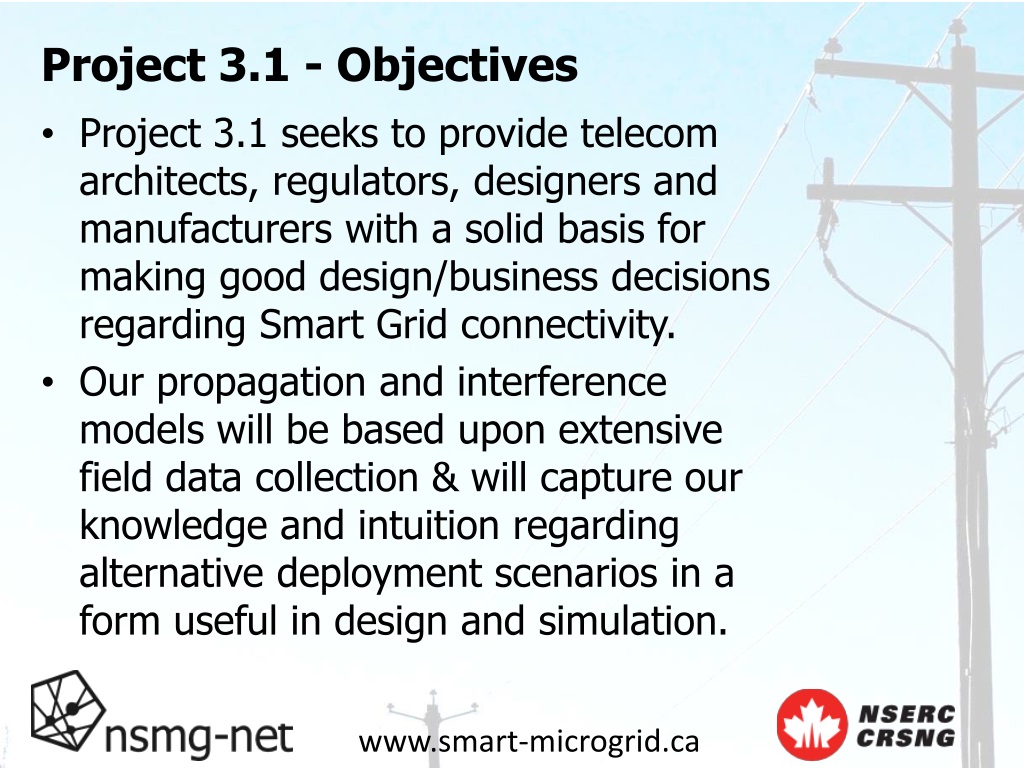 Project 3.1 - Objectives

• Project 3.1 seeks to provide telecom architects, regulators, designers and manufacturers with a solid basis for making good design/business decisions regarding Smart Grid connectivity.

• Our propagation and interference models will be based upon extensive field data collection & will capture our knowledge and intuition regarding alternative deployment scenarios in a form useful in design and simulation.

nsmg-net

www.smart-microgrid.ca

NSERC
CRSNG